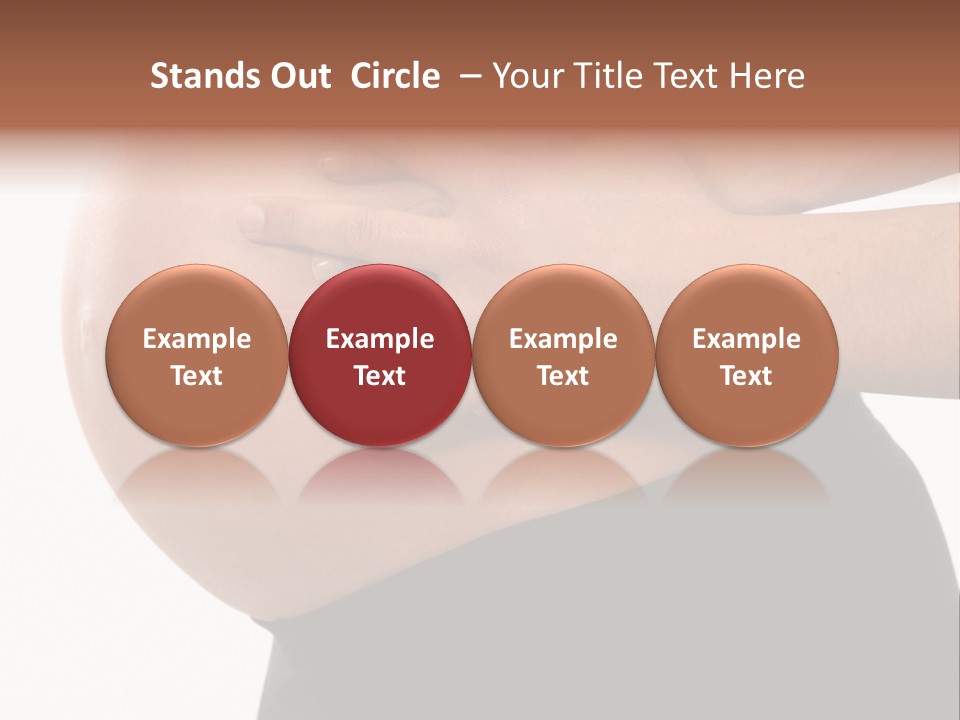 Stands Out  Circle  – Your Title Text Here

Example Text

Example Text

Example Text

Example Text